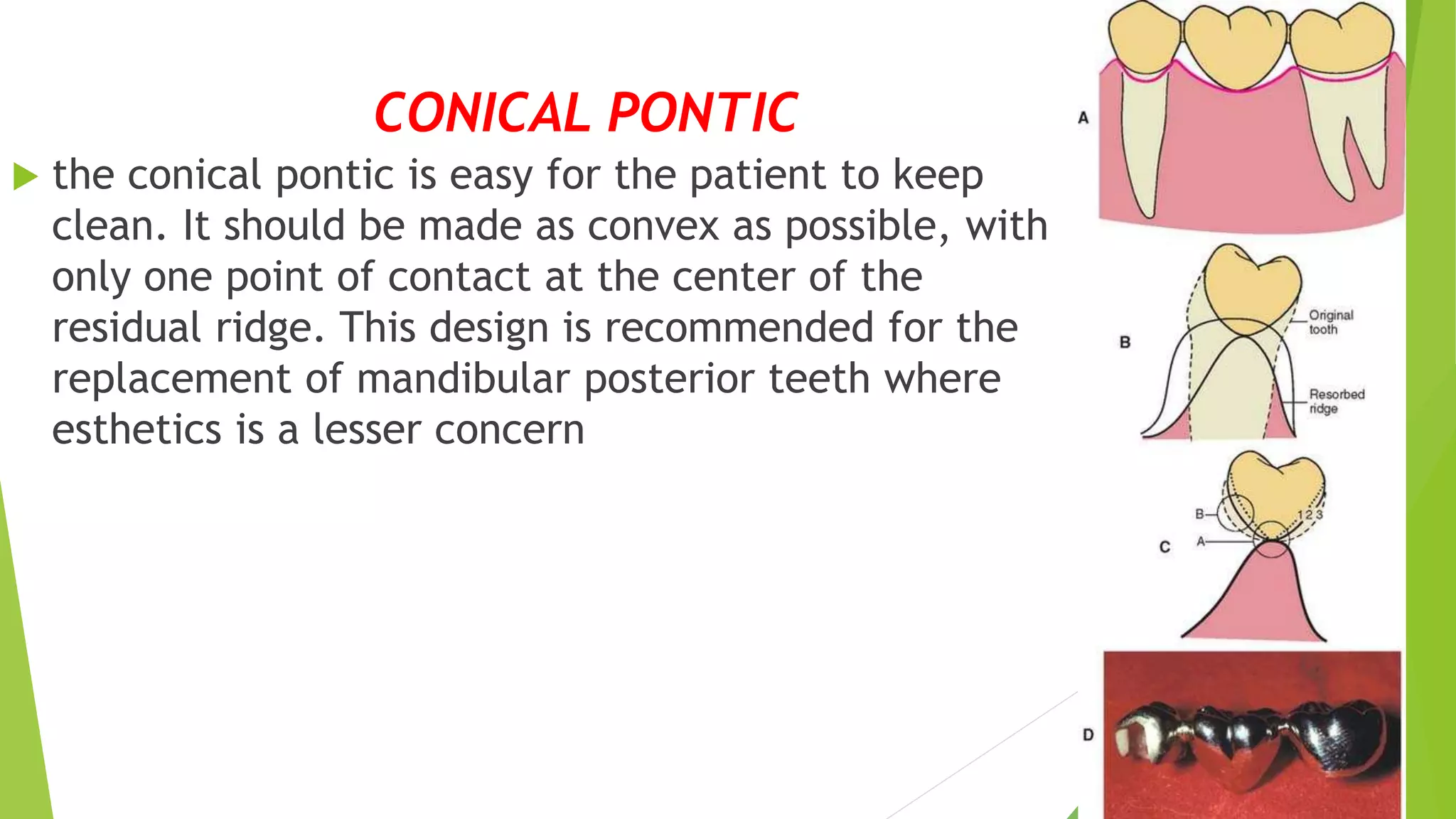 CONICAL PONTIC

the conical pontic is easy for the patient to keep clean. It should be made as convex as possible, with only one point of contact at the center of the residual ridge. This design is recommended for the replacement of mandibular posterior teeth where esthetics is a lesser concern

A

B

Original tooth

Resorbed ridge

C

B

A

1 2 3

D